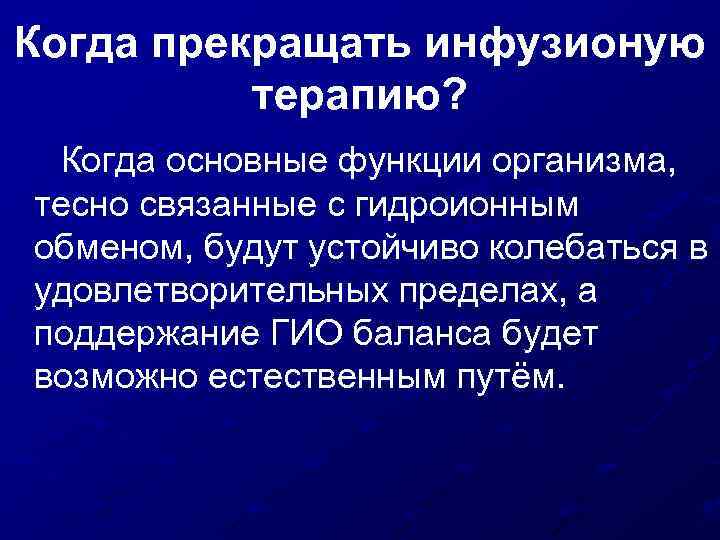 Когда прекращать инфузионую терапию?

Когда основные функции организма, тесно связанные с гидроионным обменом, будут устойчиво колебаться в удовлетворительных пределах, а поддержание ГИО баланса будет возможно естественным путём.